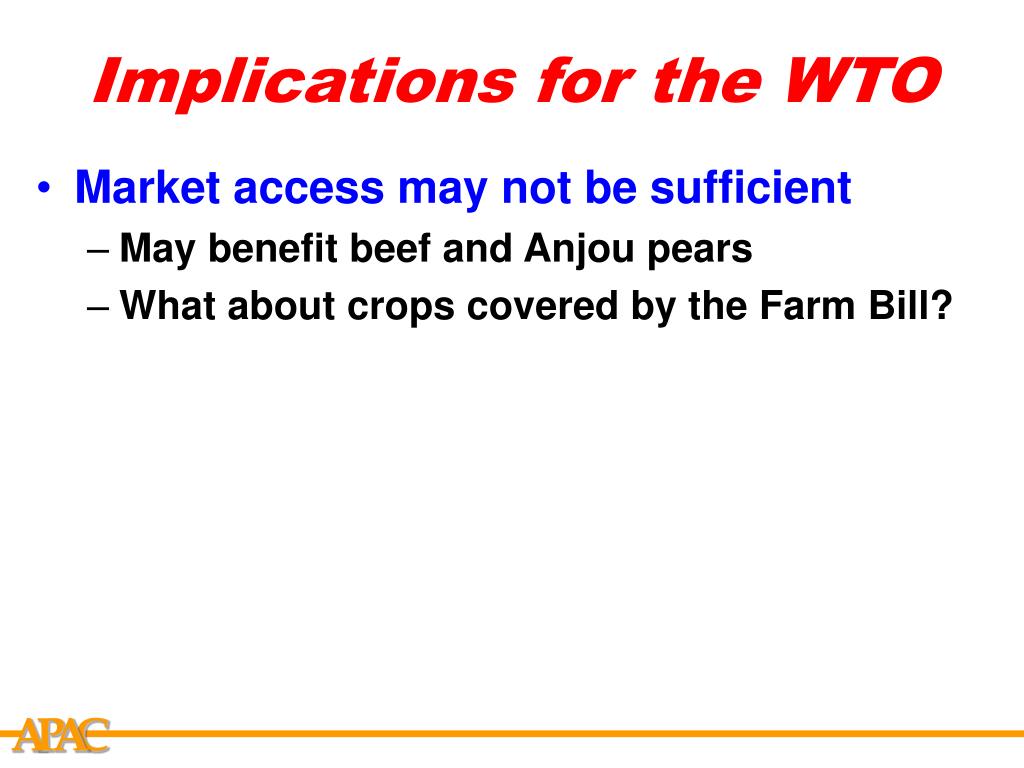 Implications for the WTO

• Market access may not be sufficient
  – May benefit beef and Anjou pears
  – What about crops covered by the Farm Bill?

APAC